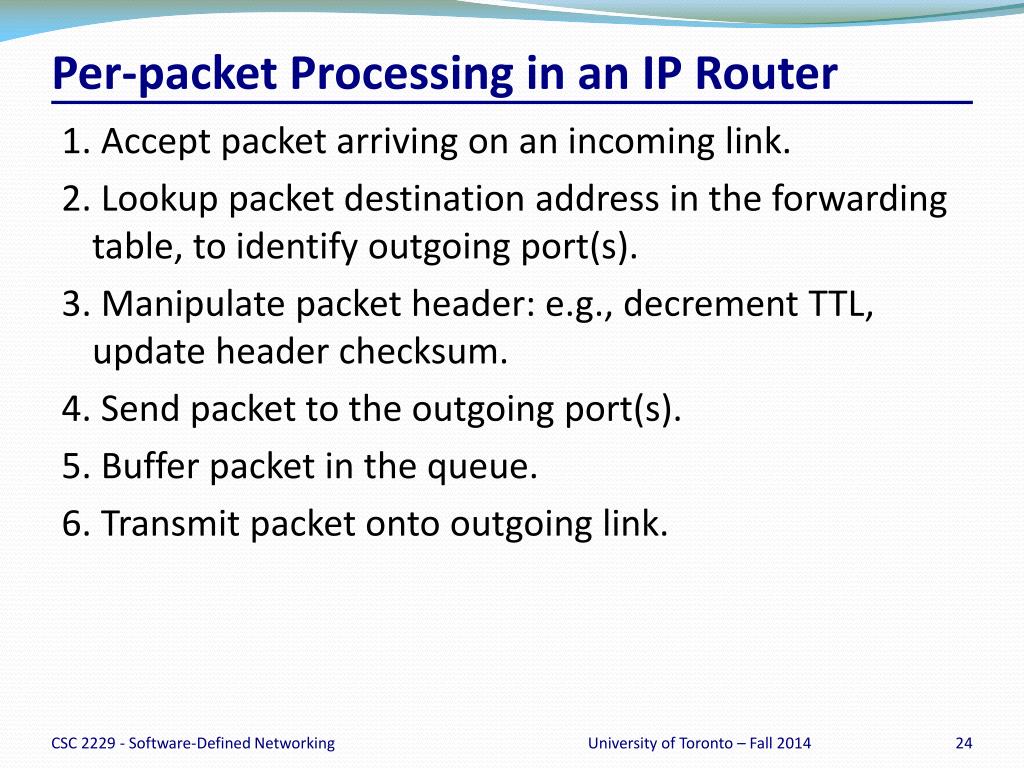 Per-packet Processing in an IP Router

1. Accept packet arriving on an incoming link.

2. Lookup packet destination address in the forwarding table, to identify outgoing port(s).

3. Manipulate packet header: e.g., decrement TTL, update header checksum.

4. Send packet to the outgoing port(s).

5. Buffer packet in the queue.

6. Transmit packet onto outgoing link.

CSC 2229 - Software-Defined Networking

University of Toronto – Fall 2014

24